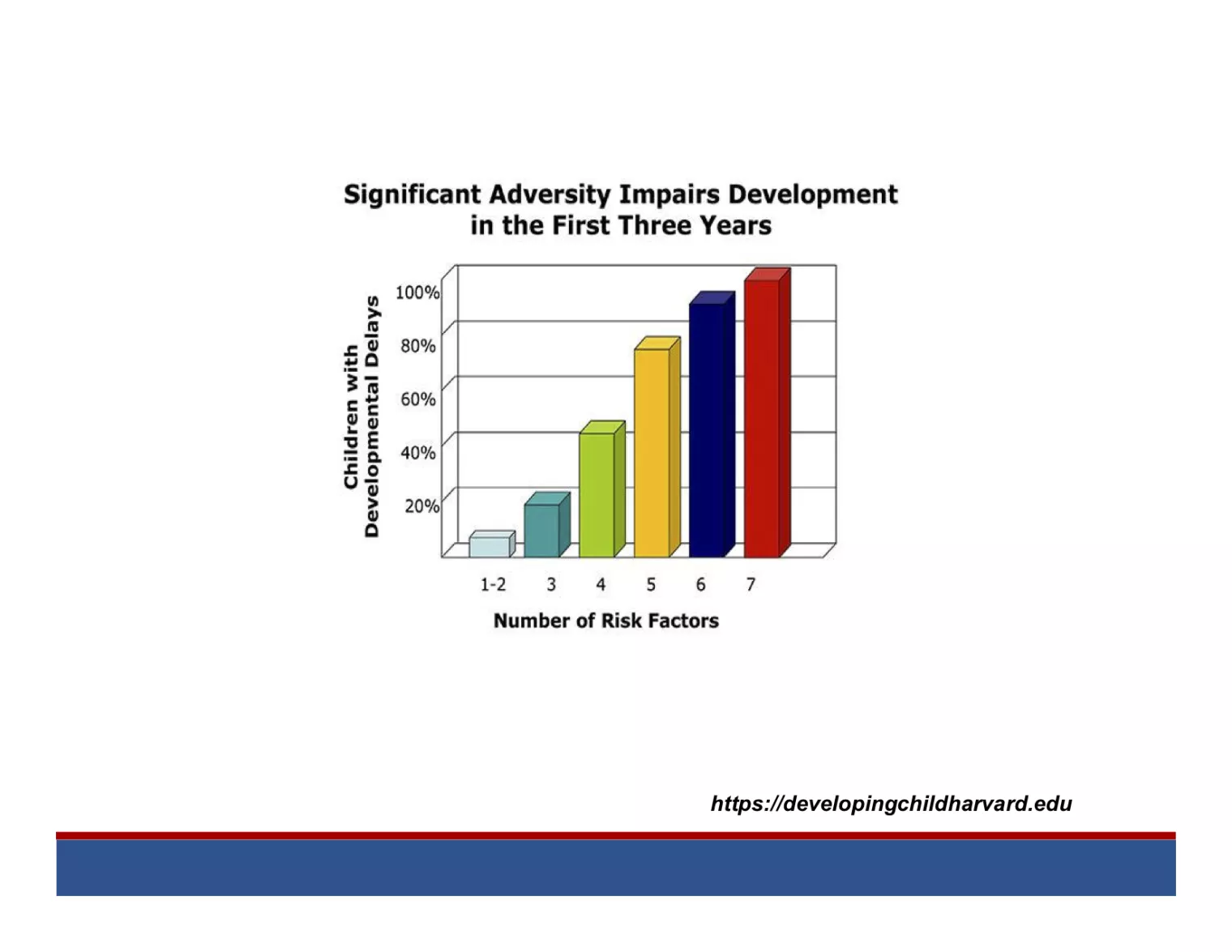 Significant Adversity Impairs Development in the First Three Years

Children with Developmental Delays

100%
80%
60%
40%
20%

1-2
3
4
5
6
7

Number of Risk Factors

https://developingchildharvard.edu